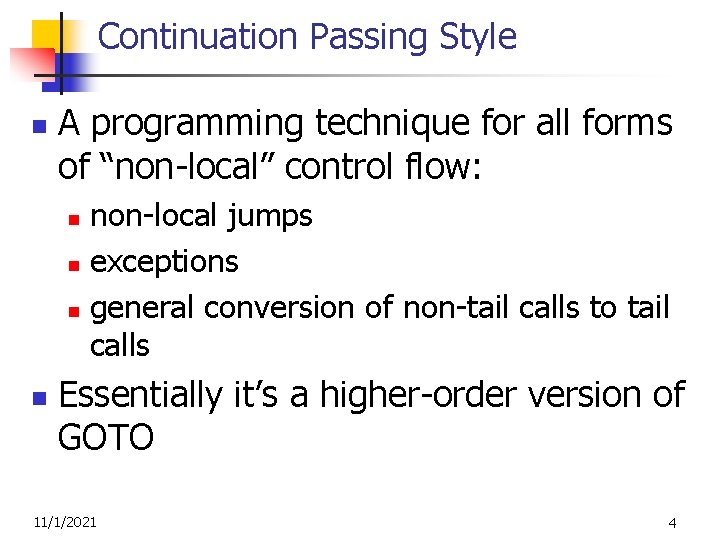 Continuation Passing Style

A programming technique for all forms of “non-local” control flow:

non-local jumps

exceptions

general conversion of non-tail calls to tail calls

Essentially it’s a higher-order version of GOTO

11/1/2021

4